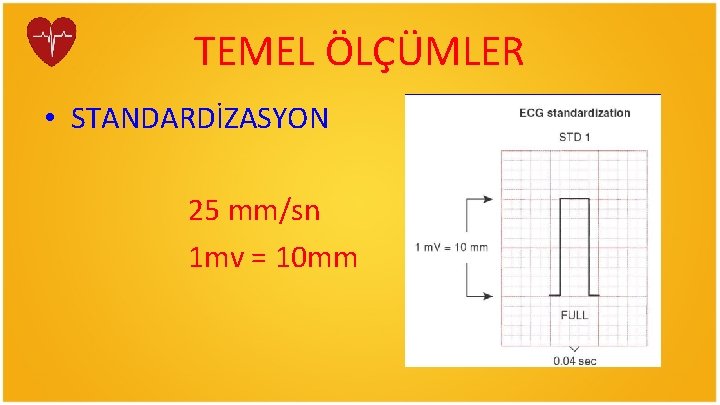 TEMEL ÖLÇÜMLER

• STANDARDİZASYON

25 mm/sn

1mv = 10mm

ECG standardization

STD 1

1 mV = 10 mm

FULL

0.04 sec